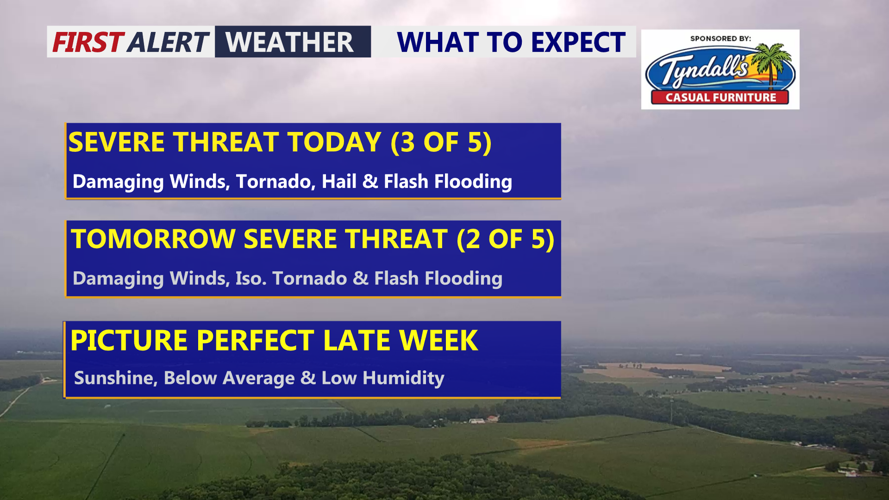 FIRST ALERT WEATHER WHAT TO EXPECT

SPONSORED BY:
Tyndall's
CASUAL FURNITURE

SEVERE THREAT TODAY (3 OF 5)
Damaging Winds, Tornado, Hail & Flash Flooding

TOMORROW SEVERE THREAT (2 OF 5)
Damaging Winds, Iso. Tornado & Flash Flooding

PICTURE PERFECT LATE WEEK
Sunshine, Below Average & Low Humidity